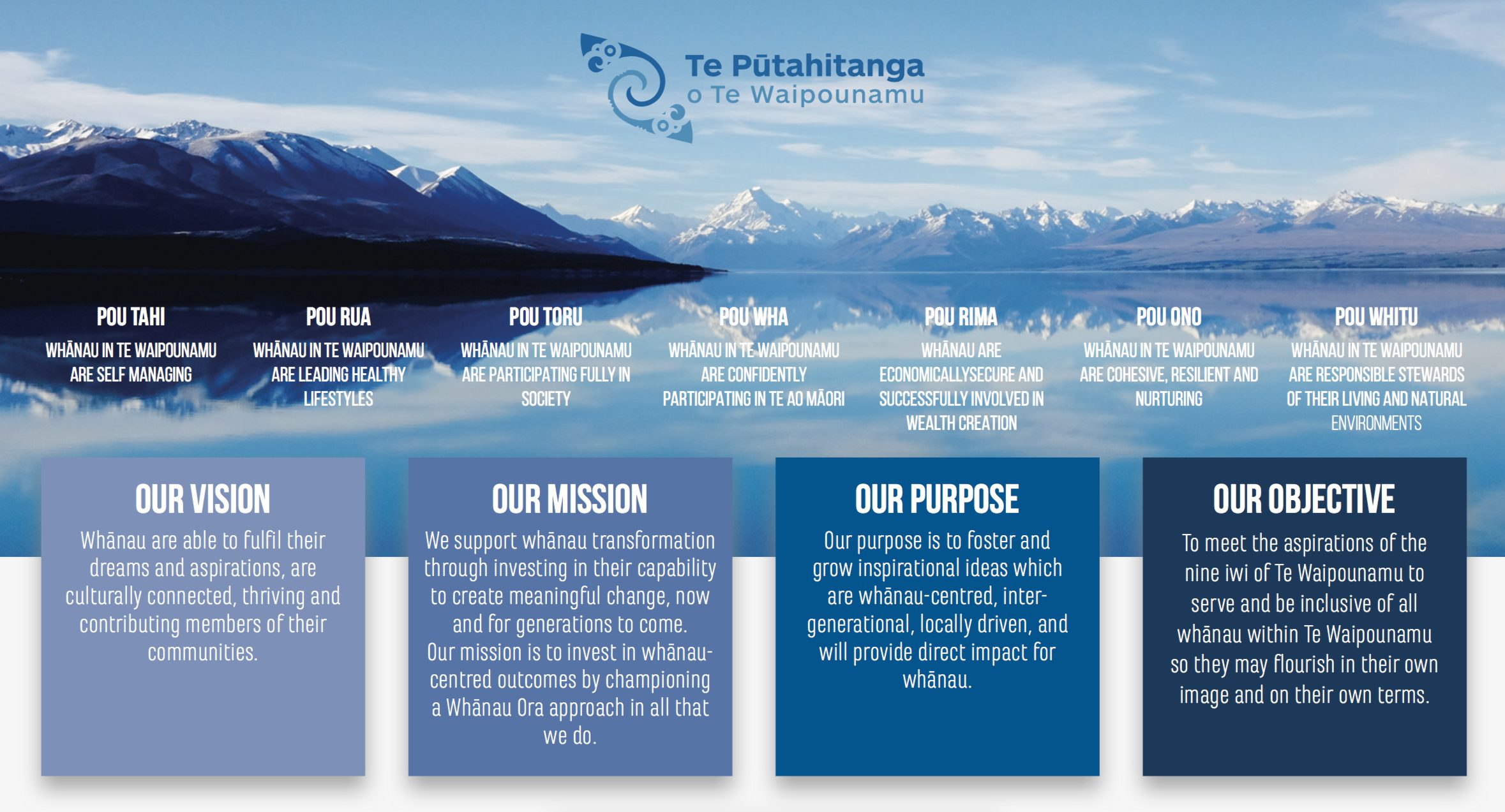 Te Pūtahitanga
o Te Waipounamu

POU TAHI
WHĀNAU IN TE WAIPOUNAMU ARE SELF MANAGING

POU RUA
WHĀNAU IN TE WAIPOUNAMU ARE LEADING HEALTHY LIFESTYLES

POU TORU
WHĀNAU IN TE WAIPOUNAMU ARE PARTICIPATING FULLY IN SOCIETY

POU WHA
WHĀNAU IN TE WAIPOUNAMU ARE CONFIDENTLY PARTICIPATING IN TE AO MĀORI

POU RIMA
WHĀNAU ARE ECONOMICALLYSECURE AND SUCCESSFULLY INVOLVED IN WEALTH CREATION

POU ONO
WHĀNAU IN TE WAIPOUNAMU ARE COHESIVE, RESILIENT AND NURTURING

POU WHITU
WHĀNAU IN TE WAIPOUNAMU ARE RESPONSIBLE STEWARDS OF THEIR LIVING AND NATURAL ENVIRONMENTS

OUR VISION
Whānau are able to fulfil their dreams and aspirations, are culturally connected, thriving and contributing members of their communities.

OUR MISSION
We support whānau transformation through investing in their capability to create meaningful change, now and for generations to come.
Our mission is to invest in whānau-centred outcomes by championing a Whānau Ora approach in all that we do.

OUR PURPOSE
Our purpose is to foster and grow inspirational ideas which are whānau-centred, inter-generational, locally driven, and will provide direct impact for whānau.

OUR OBJECTIVE
To meet the aspirations of the nine iwi of Te Waipounamu to serve and be inclusive of all whānau within Te Waipounamu so they may flourish in their own image and on their own terms.